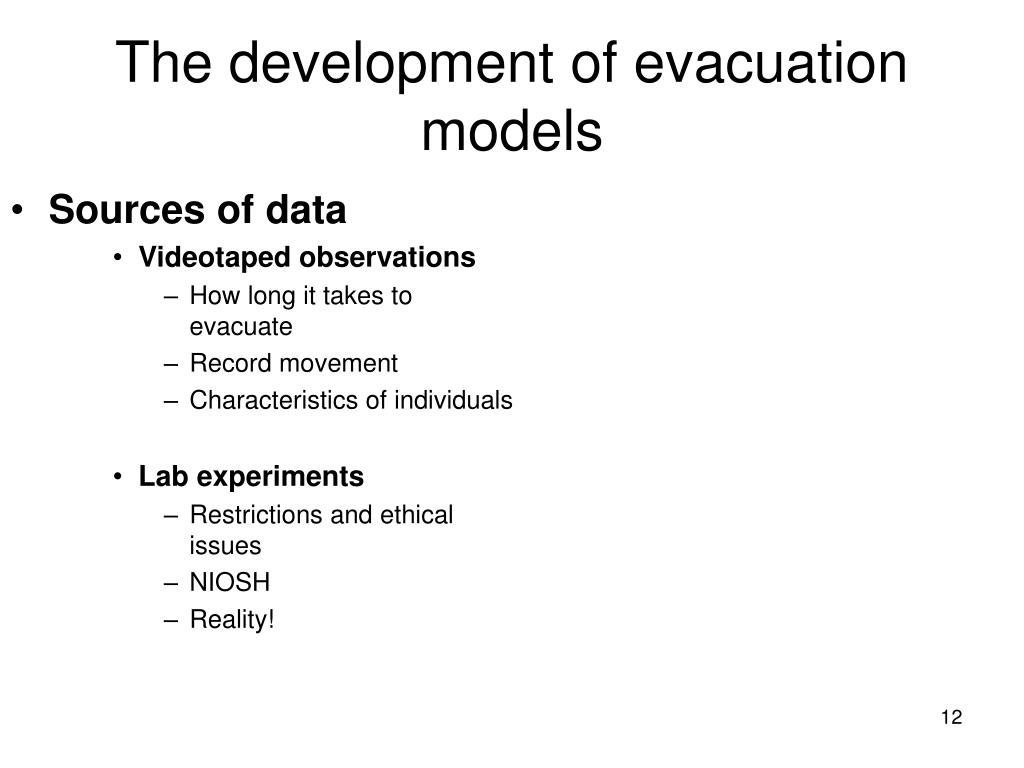 The development of evacuation models

• Sources of data
  • Videotaped observations
    – How long it takes to evacuate
    – Record movement
    – Characteristics of individuals

  • Lab experiments
    – Restrictions and ethical issues
    – NIOSH
    – Reality!

12